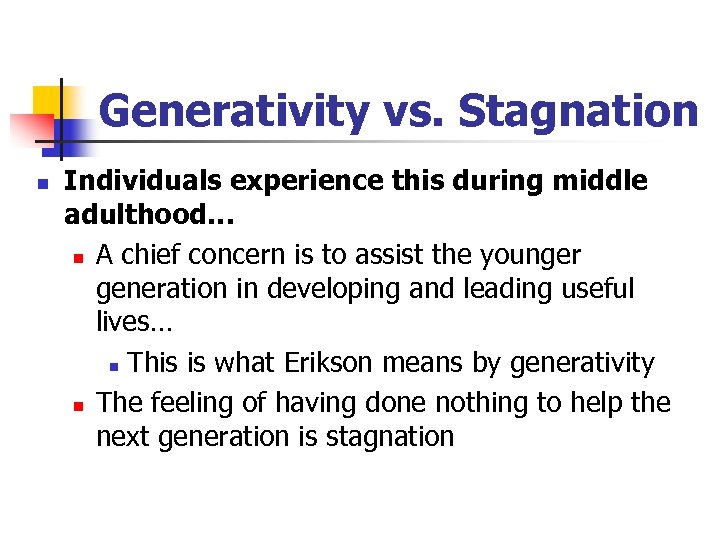 Generativity vs. Stagnation

Individuals experience this during middle adulthood…

A chief concern is to assist the younger generation in developing and leading useful lives…

This is what Erikson means by generativity

The feeling of having done nothing to help the next generation is stagnation